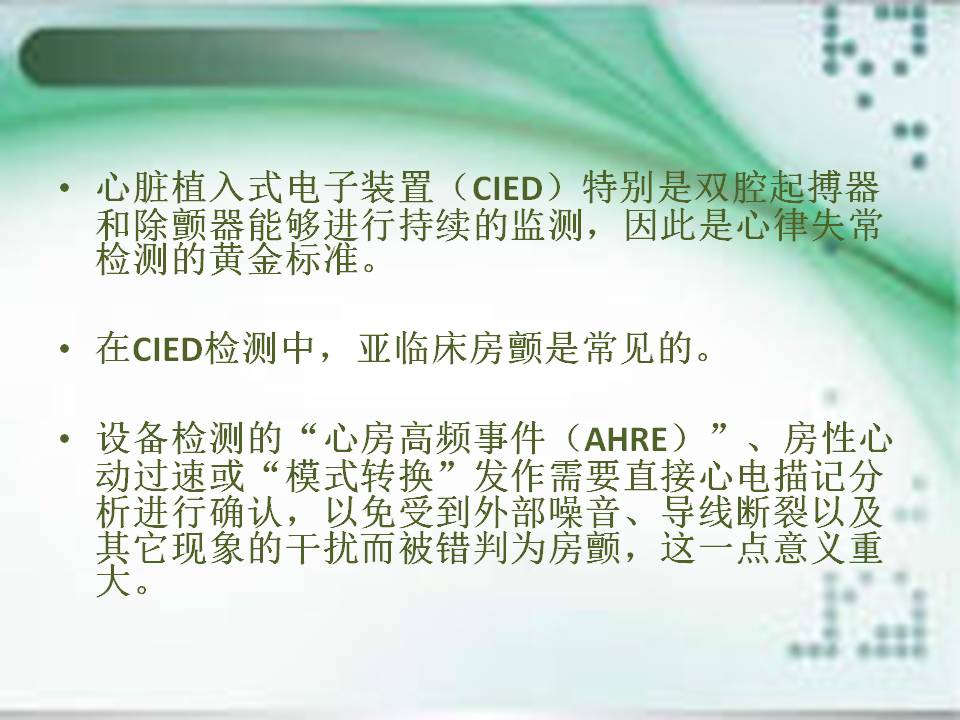 • 心脏植入式电子装置（CIED）特别是双腔起搏器和除颤器能够进行持续的监测，因此是心律失常检测的黄金标准。

• 在CIED检测中，亚临床房颤是常见的。

• 设备检测的“心房高频事件（AHRE）”、房性心动过速或“模式转换”发作需要直接心电描记分析进行确认，以免受到外部噪音、导线断裂以及其它现象的干扰而被错判为房颤，这一点意义重大。